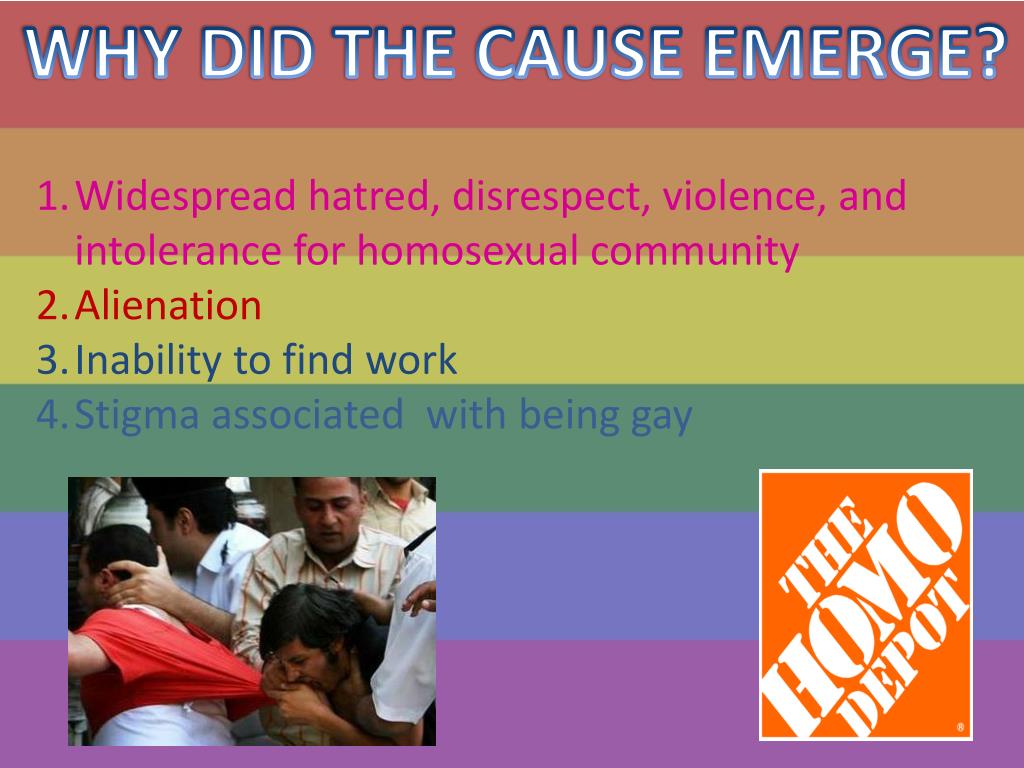 WHY DID THE CAUSE EMERGE?

1. Widespread hatred, disrespect, violence, and intolerance for homosexual community
2. Alienation
3. Inability to find work
4. Stigma associated  with being gay

THE HOMO DEPOT ®